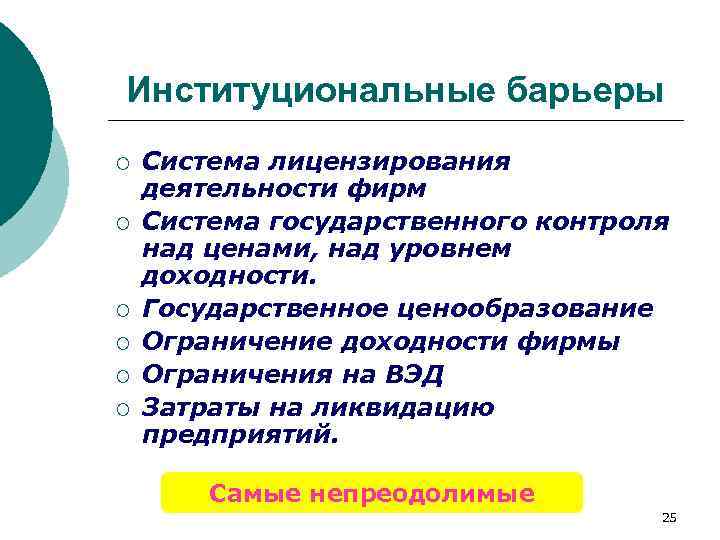 Институциональные барьеры

○ Система лицензирования деятельности фирм
○ Система государственного контроля над ценами, над уровнем доходности.
○ Государственное ценообразование
○ Ограничение доходности фирмы
○ Ограничения на ВЭД
○ Затраты на ликвидацию предприятий.

Самые непреодолимые

25